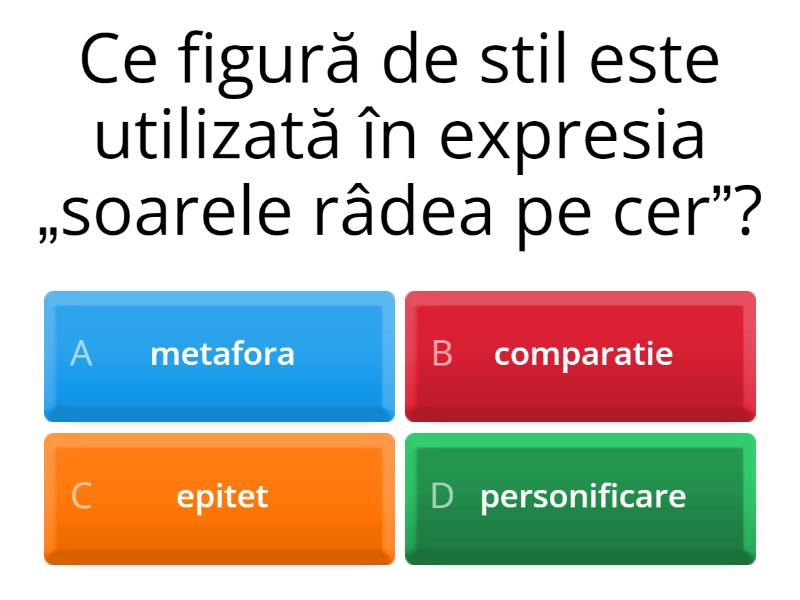 Ce figură de stil este utilizată în expresia „soarele râdea pe cer”?

A metafora

B comparatie

C epitet

D personificare